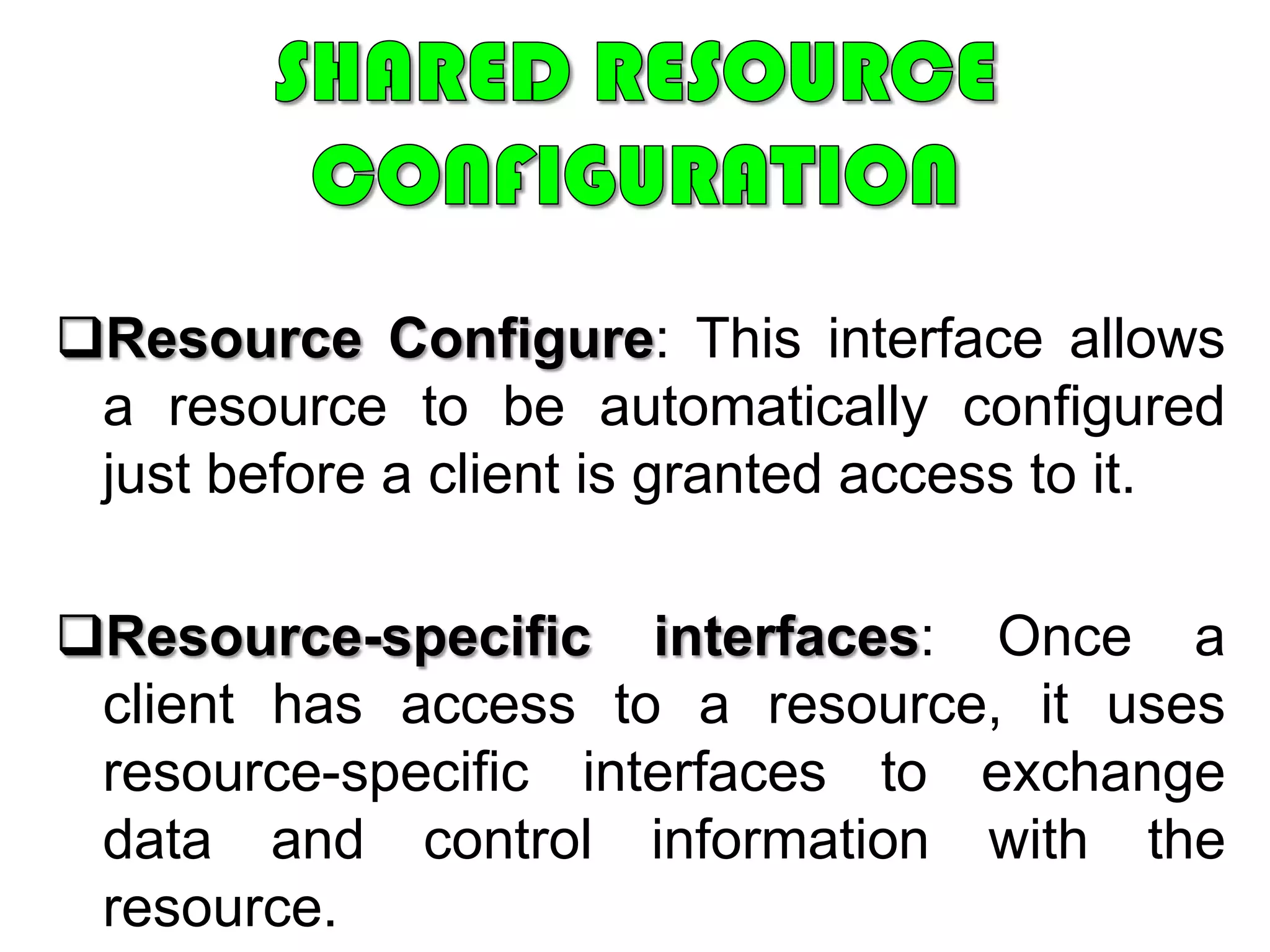 SHARED RESOURCE CONFIGURATION

❑Resource Configure: This interface allows a resource to be automatically configured just before a client is granted access to it.

❑Resource-specific interfaces: Once a client has access to a resource, it uses resource-specific interfaces to exchange data and control information with the resource.